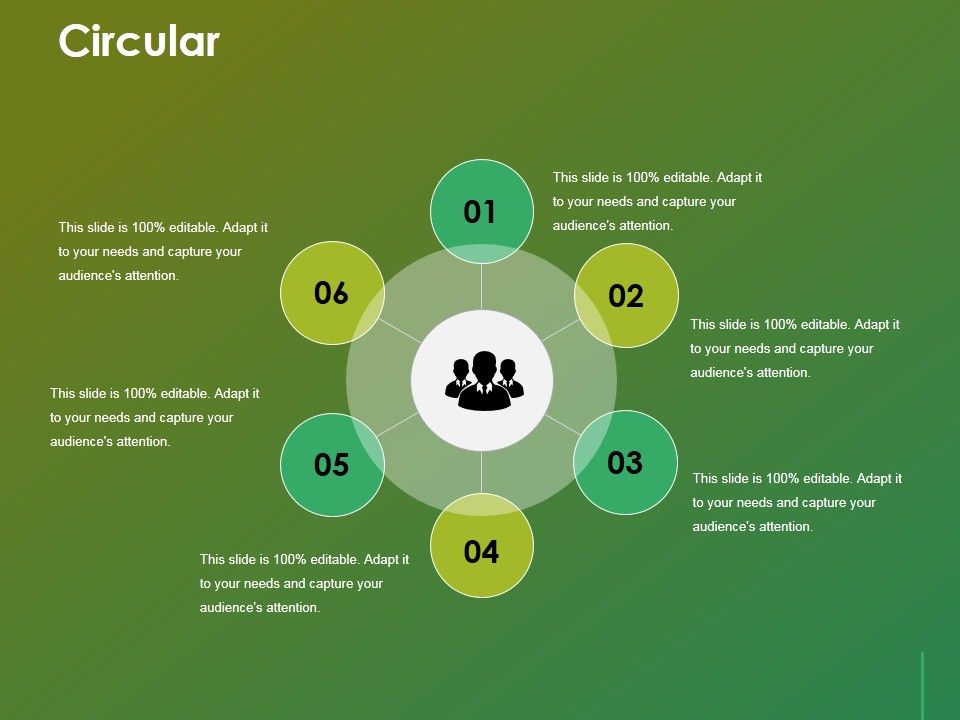 Circular

01

This slide is 100% editable. Adapt it to your needs and capture your audience's attention.

02

This slide is 100% editable. Adapt it to your needs and capture your audience's attention.

03

This slide is 100% editable. Adapt it to your needs and capture your audience's attention.

04

This slide is 100% editable. Adapt it to your needs and capture your audience's attention.

05

This slide is 100% editable. Adapt it to your needs and capture your audience's attention.

06

This slide is 100% editable. Adapt it to your needs and capture your audience's attention.